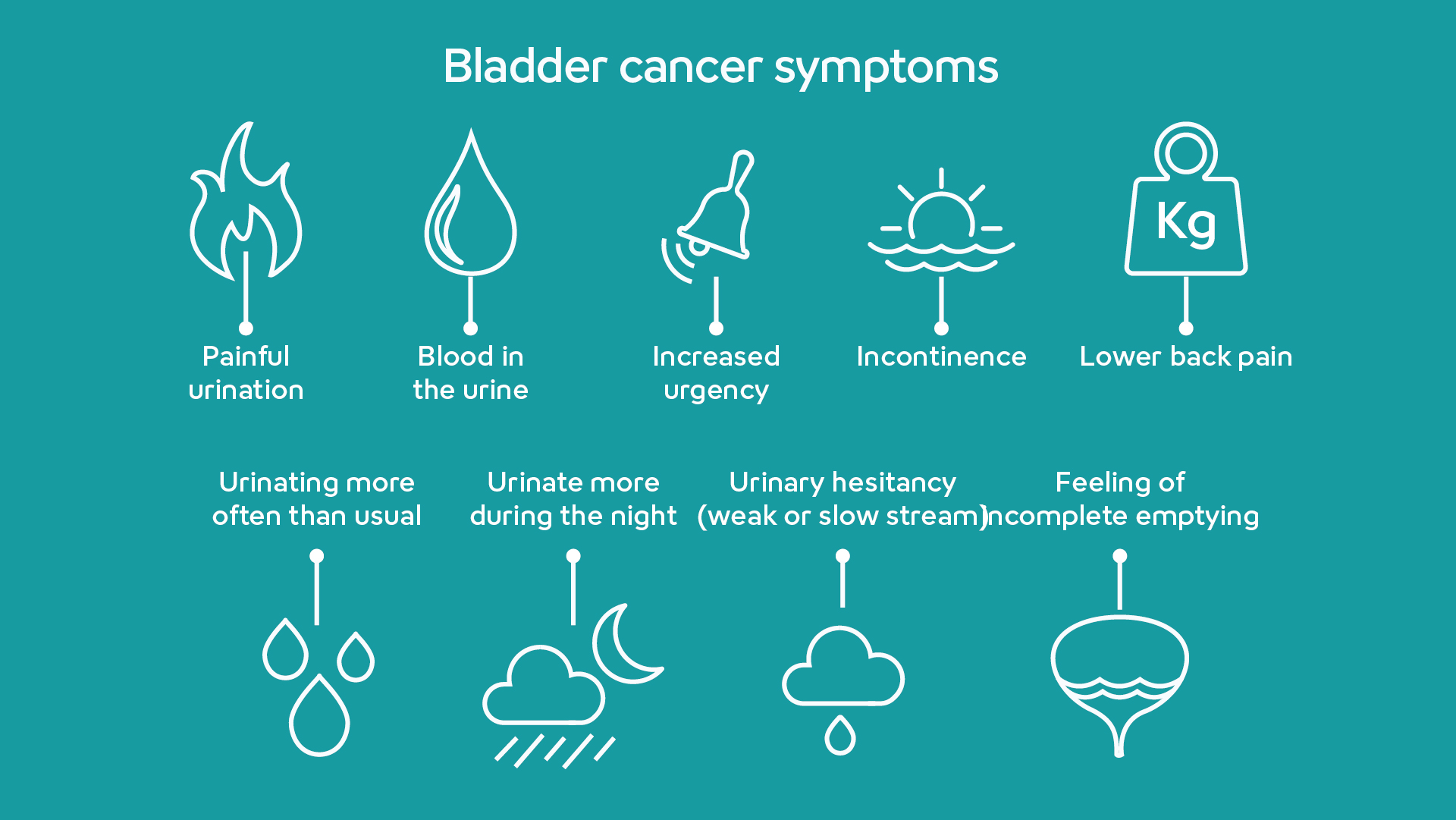 Bladder cancer symptoms

Kg

Painful urination

Blood in the urine

Increased urgency

Incontinence

Lower back pain

Urinating more often than usual

Urinate more during the night

Urinary hesitancy (weak or slow stream)

Feeling of incomplete emptying